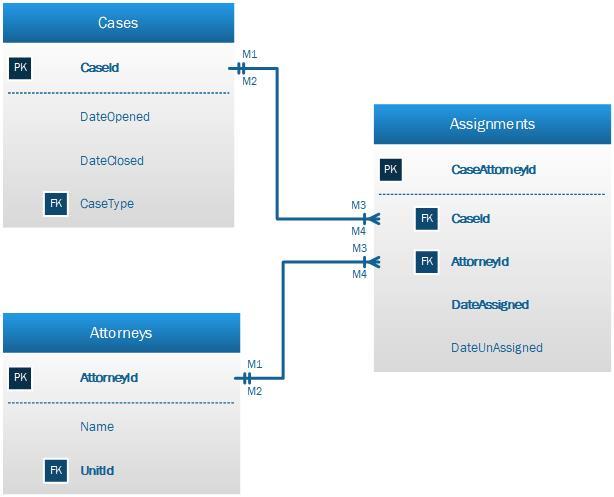 Cases

PK CaseId

DateOpened

DateClosed

FK CaseType

M1

M2

Assignments

PK CaseAttorneyId

M3

M4

FK CaseId

M3

M4

FK AttorneyId

DateAssigned

DateUnAssigned

Attorneys

PK AttorneyId

M1

M2

Name

FK UnitId